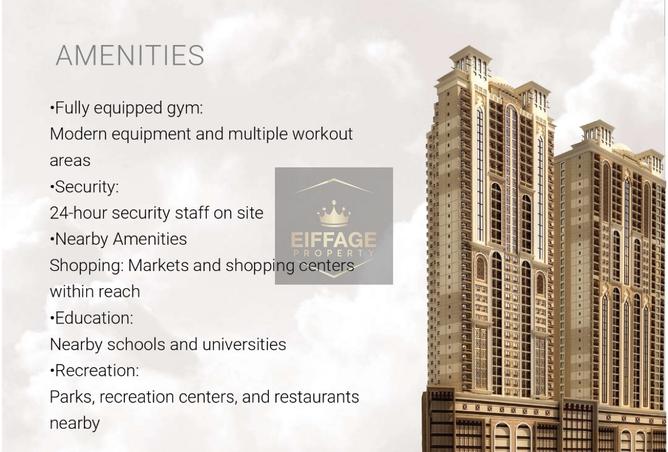 AMENITIES

•Fully equipped gym:
Modern equipment and multiple workout areas
•Security:
24-hour security staff on site
•Nearby Amenities
Shopping: Markets and shopping centers within reach
•Education:
Nearby schools and universities
•Recreation:
Parks, recreation centers, and restaurants nearby

EIFFAGE
PROPERTY